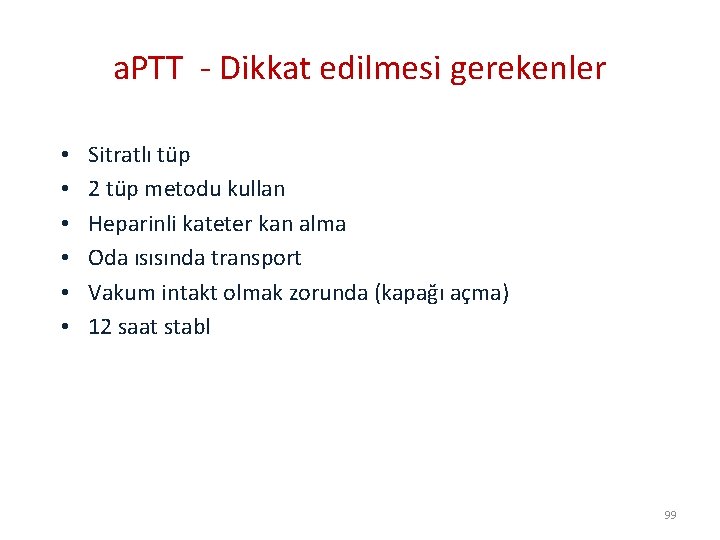 aPTT - Dikkat edilmesi gerekenler

• Sitratlı tüp
• 2 tüp metodu kullan
• Heparinli kateter kan alma
• Oda ısısında transport
• Vakum intakt olmak zorunda (kapağı açma)
• 12 saat stabl

99